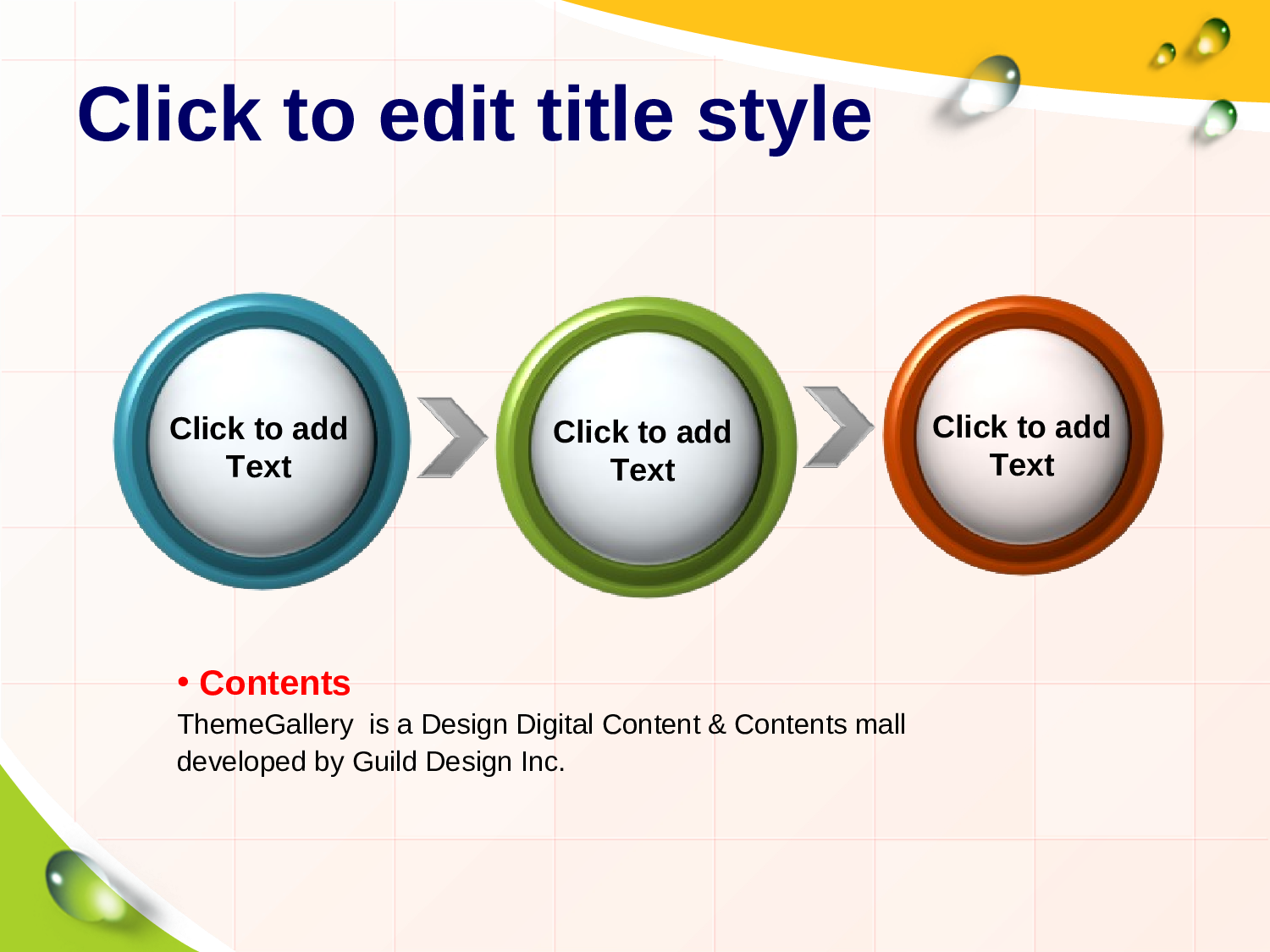 Click to edit title style

Click to add Text

Click to add Text

Click to add Text

• Contents

ThemeGallery  is a Design Digital Content & Contents mall developed by Guild Design Inc.